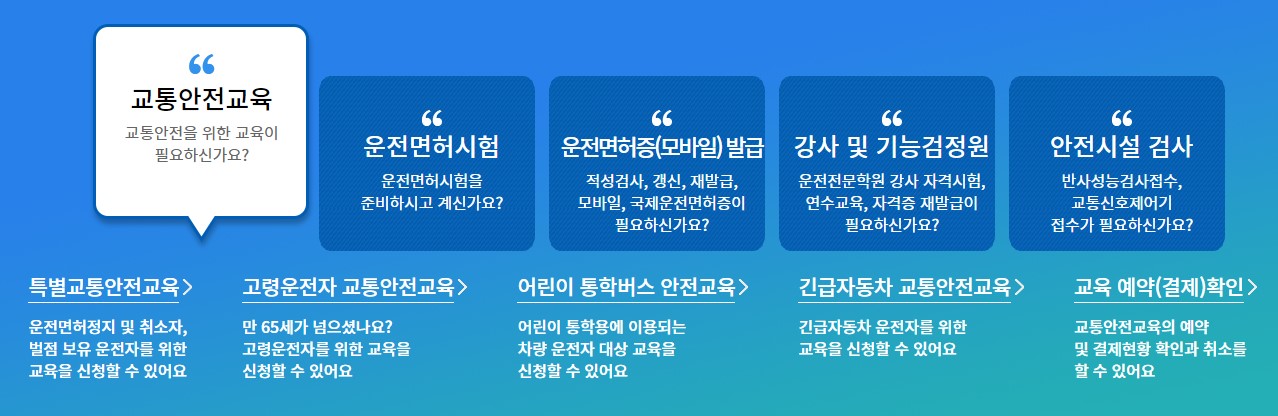 “
교통안전교육
교통안전을 위한 교육이 필요하신가요?

“
운전면허시험
운전면허시험을 준비하시고 계신가요?

“
운전면허증(모바일) 발급
적성검사, 갱신, 재발급, 모바일, 국제운전면허증이 필요하신가요?

“
강사 및 기능검정원
운전전문학원 강사 자격시험, 연수교육, 자격증 재발급이 필요하신가요?

“
안전시설 검사
반사성능검사접수, 교통신호제어기 접수가 필요하신가요?

특별교통안전교육 >
운전면허정지 및 취소자, 벌점 보유 운전자를 위한 교육을 신청할 수 있어요

고령운전자 교통안전교육 >
만 65세가 넘으셨나요? 고령운전자를 위한 교육을 신청할 수 있어요

어린이 통학버스 안전교육 >
어린이 통학용에 이용되는 차량 운전자 대상 교육을 신청할 수 있어요

긴급자동차 교통안전교육 >
긴급자동차 운전자를 위한 교육을 신청할 수 있어요

교육 예약(결제)확인 >
교통안전교육의 예약 및 결제현황 확인과 취소를 할 수 있어요